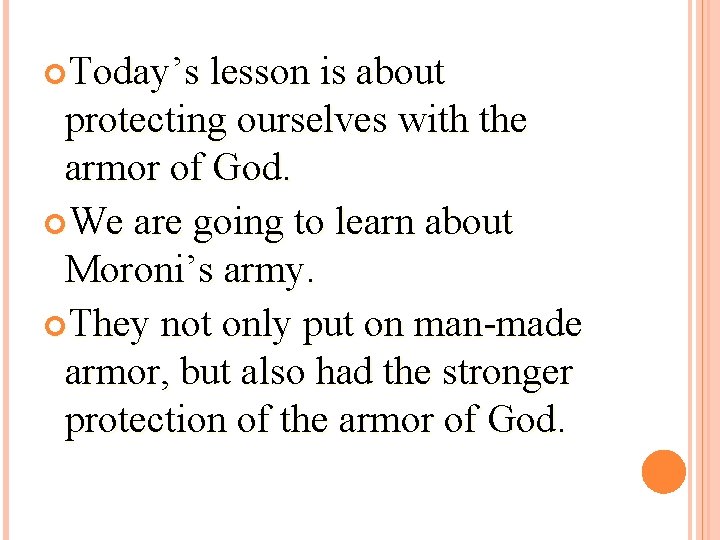 Today’s lesson is about protecting ourselves with the armor of God.

We are going to learn about Moroni’s army.

They not only put on man-made armor, but also had the stronger protection of the armor of God.